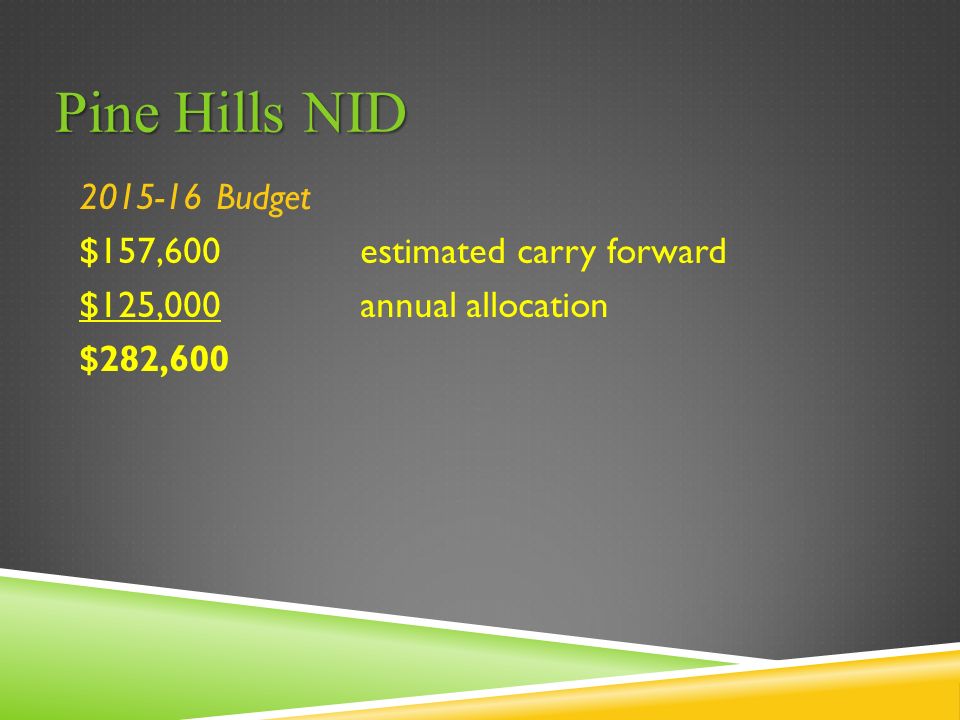 Pine Hills NID

2015-16 Budget

\$157,600 estimated carry forward

\$125,000 annual allocation

\$282,600